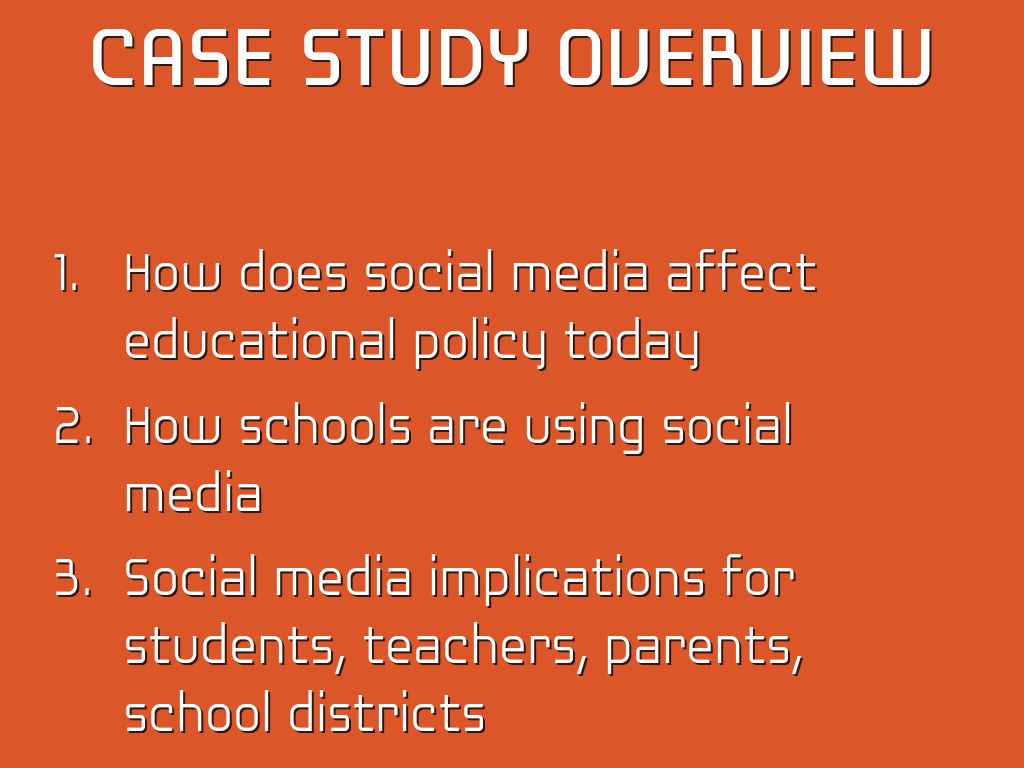 CASE STUDY OVERVIEW

1. How does social media affect educational policy today
2. How schools are using social media
3. Social media implications for students, teachers, parents, school districts